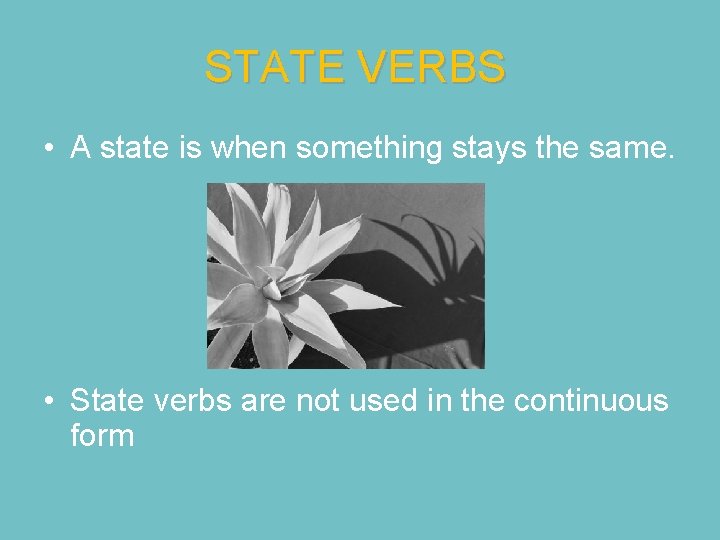 STATE VERBS

• A state is when something stays the same.

• State verbs are not used in the continuous form